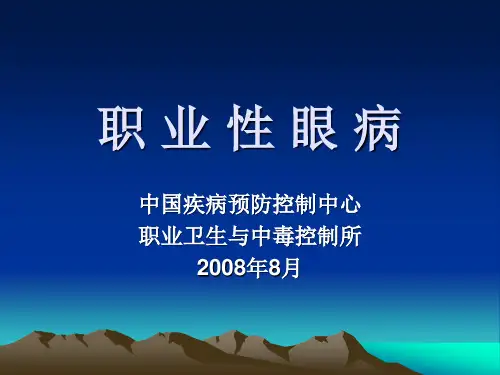 职 业 性 眼 病

中国疾病预防控制中心
职业卫生与中毒控制所
2008年8月